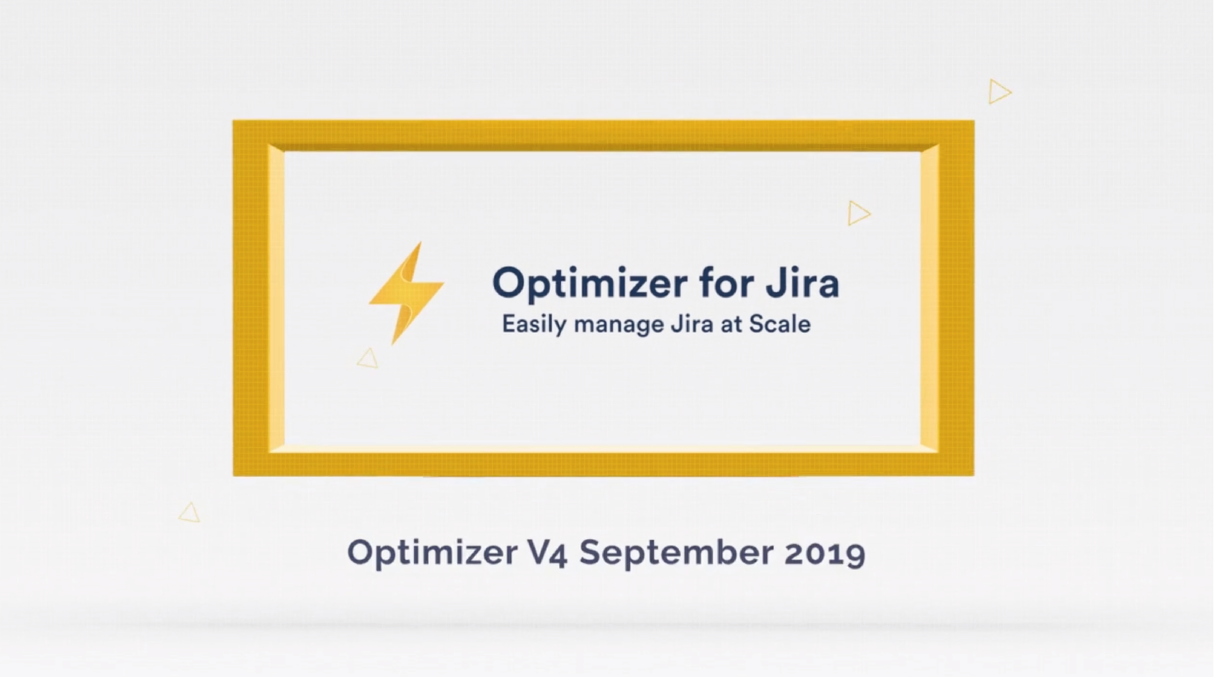 Optimizer for Jira
Easily manage Jira at Scale

Optimizer V4 September 2019